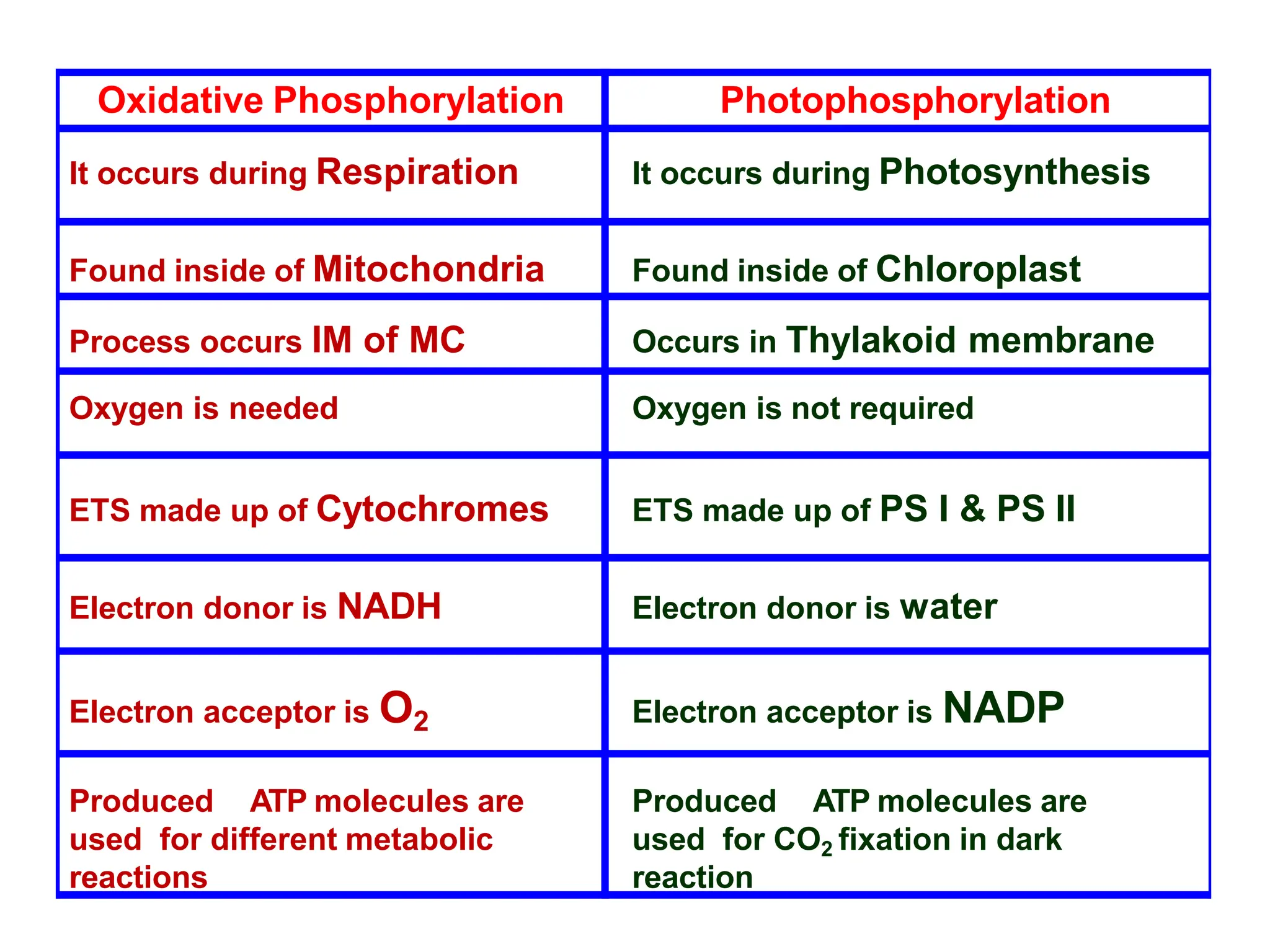 | Oxidative Phosphorylation | Photophosphorylation |
|---|---|
| It occurs during Respiration | It occurs during Photosynthesis |
| Found inside of Mitochondria | Found inside of Chloroplast |
| Process occurs IM of MC | Occurs in Thylakoid membrane |
| Oxygen is needed | Oxygen is not required |
| ETS made up of Cytochromes | ETS made up of PS I & PS II |
| Electron donor is NADH | Electron donor is water |
| Electron acceptor is $O_2$ | Electron acceptor is NADP |
| Produced ATP molecules are used for different metabolic reactions | Produced ATP molecules are used for $CO_2$ fixation in dark reaction |